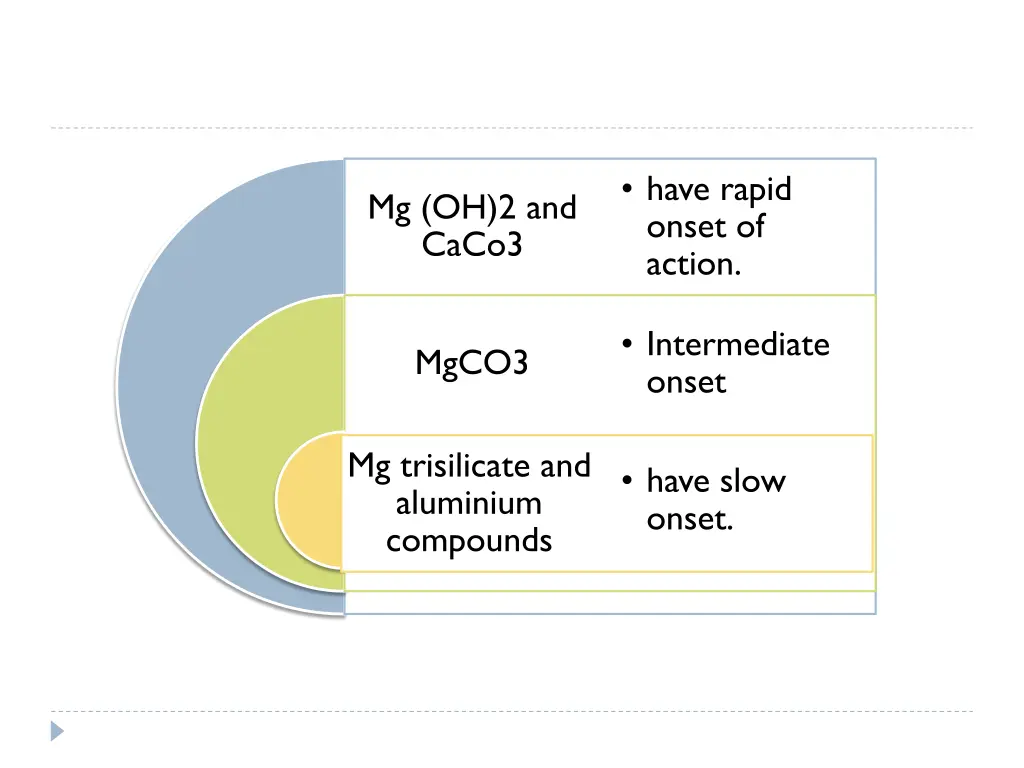 Mg (OH)2 and CaCo3

• have rapid onset of action.

MgCO3

• Intermediate onset

Mg trisilicate and aluminium compounds

• have slow onset.